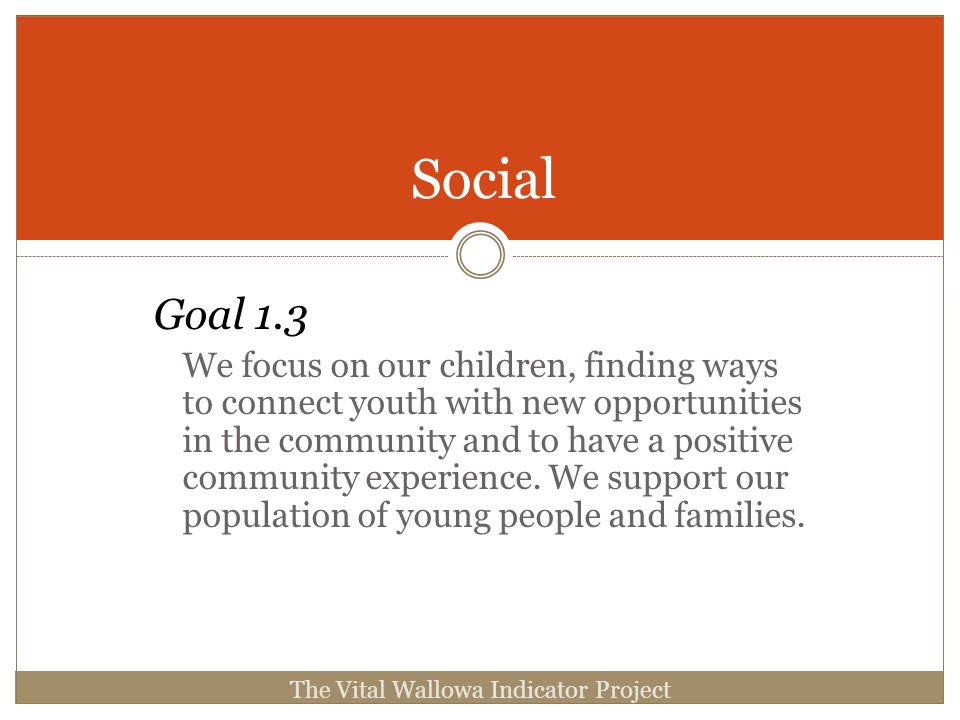 Social

Goal 1.3

We focus on our children, finding ways to connect youth with new opportunities in the community and to have a positive community experience. We support our population of young people and families.

The Vital Wallowa Indicator Project